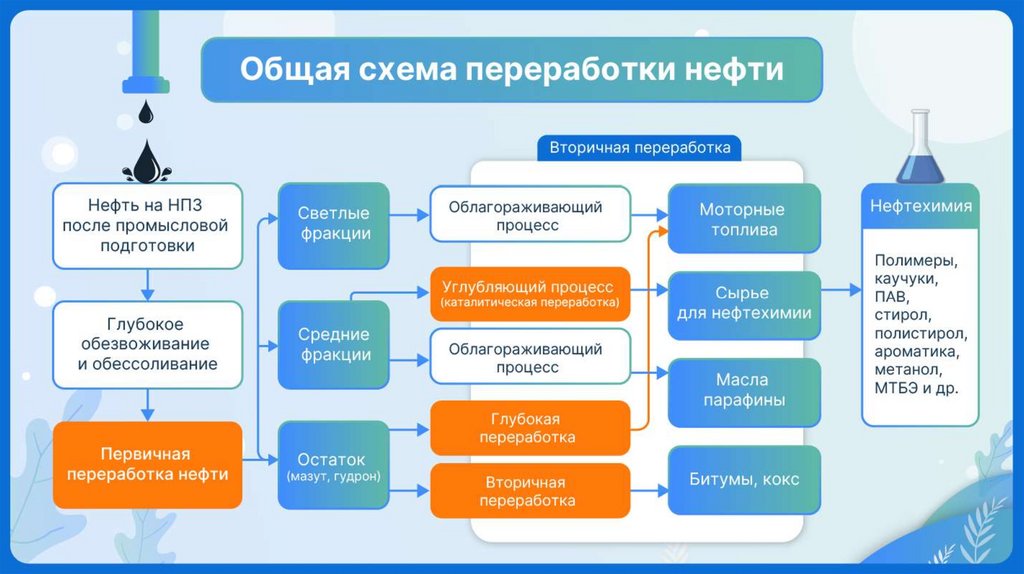 Общая схема переработки нефти

Нефть на НПЗ после промысловой подготовки

Глубокое обезвоживание и обессоливание

Первичная переработка нефти

Светлые фракции

Средние фракции

Остаток (мазут, гудрон)

Вторичная переработка

Облагораживающий процесс

Углубляющий процесс (каталитическая переработка)

Облагораживающий процесс

Глубокая переработка

Вторичная переработка

Моторные топлива

Сырье для нефтехимии

Масла парафины

Битумы, кокс

Нефтехимия

Полимеры, каучуки, ПАВ, стирол, полистирол, ароматика, метанол, МТБЭ и др.